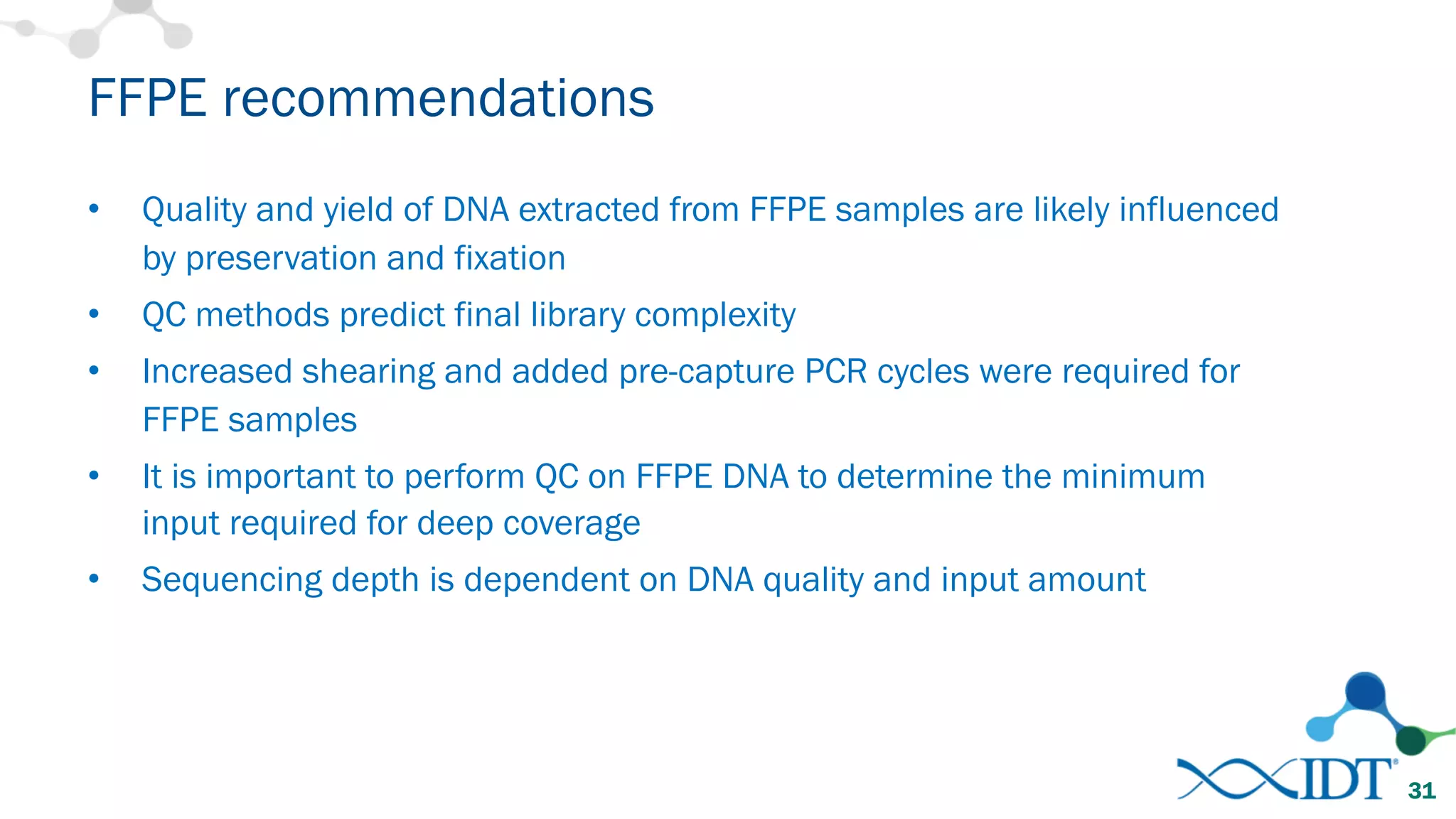 FFPE recommendations

• Quality and yield of DNA extracted from FFPE samples are likely influenced by preservation and fixation

• QC methods predict final library complexity

• Increased shearing and added pre-capture PCR cycles were required for FFPE samples

• It is important to perform QC on FFPE DNA to determine the minimum input required for deep coverage

• Sequencing depth is dependent on DNA quality and input amount

IDT®

31